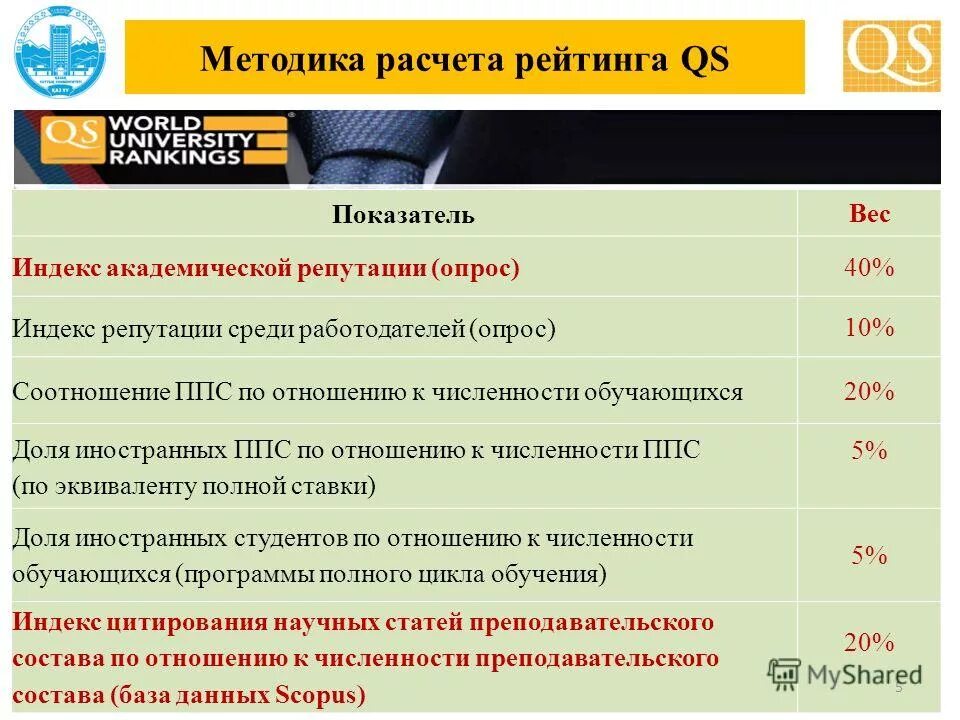 Методика расчета рейтинга QS

QS

QS WORLD UNIVERSITY RANKINGS

| Показатель | Вес |
|---|---|
| Индекс академической репутации (опрос) | 40% |
| Индекс репутации среди работодателей (опрос) | 10% |
| Соотношение ППС по отношению к численности обучающихся | 20% |
| Доля иностранных ППС по отношению к численности ППС (по эквиваленту полной ставки) | 5% |
| Доля иностранных студентов по отношению к численности обучающихся (программы полного цикла обучения) | 5% |
| Индекс цитирования научных статей преподавательского состава по отношению к численности преподавательского состава (база данных Scopus) | 20% |

MyShared

5